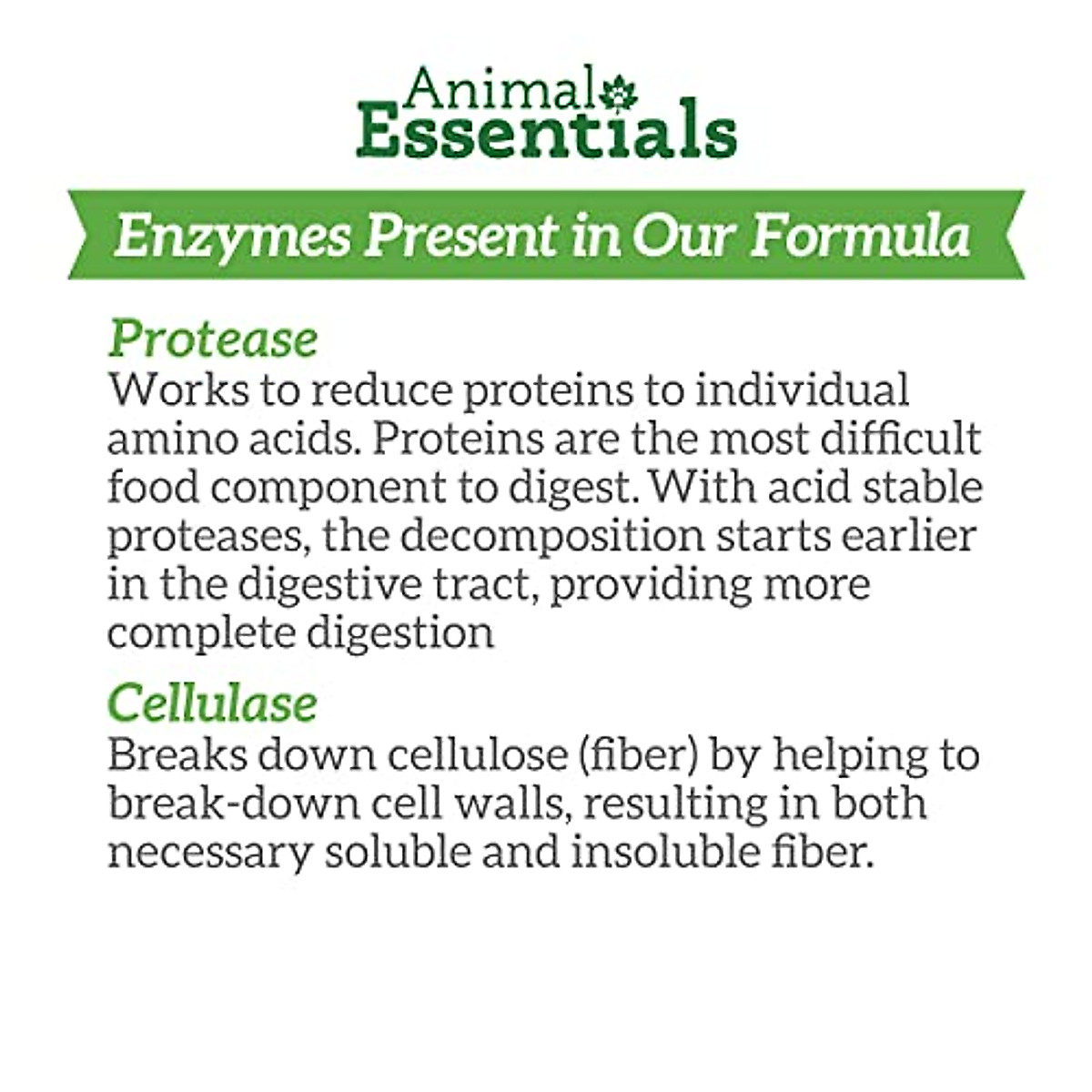 Animal Essentials

Enzymes Present in Our Formula

Protease
Works to reduce proteins to individual amino acids. Proteins are the most difficult food component to digest. With acid stable proteases, the decomposition starts earlier in the digestive tract, providing more complete digestion

Cellulase
Breaks down cellulose (fiber) by helping to break-down cell walls, resulting in both necessary soluble and insoluble fiber.